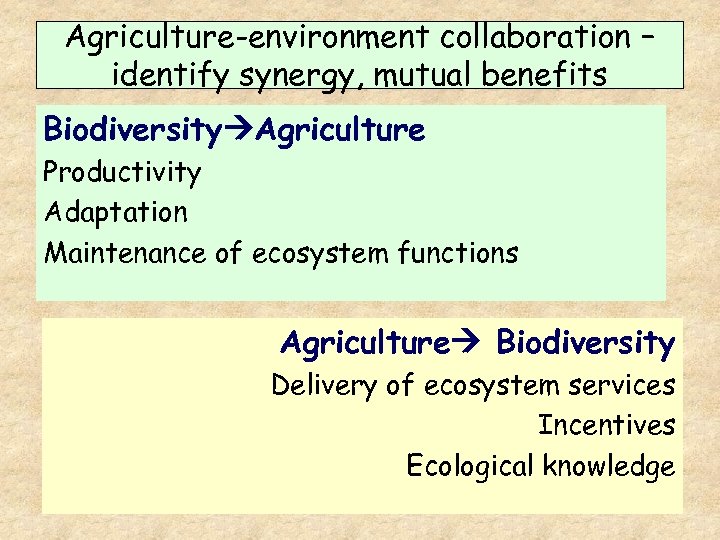 Agriculture-environment collaboration – identify synergy, mutual benefits

Biodiversity→Agriculture
Productivity
Adaptation
Maintenance of ecosystem functions

Agriculture→ Biodiversity
Delivery of ecosystem services
Incentives
Ecological knowledge